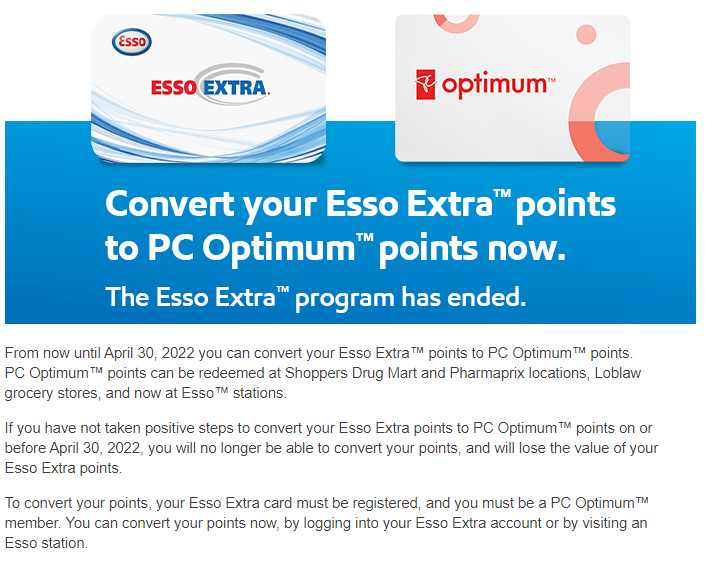 Esso

ESSO EXTRA.

optimum™

Convert your Esso Extra™ points to PC Optimum™ points now.

The Esso Extra™ program has ended.

From now until April 30, 2022 you can convert your Esso Extra™ points to PC Optimum™ points. PC Optimum™ points can be redeemed at Shoppers Drug Mart and Pharmaprix locations, Loblaw grocery stores, and now at Esso™ stations.

If you have not taken positive steps to convert your Esso Extra points to PC Optimum™ points on or before April 30, 2022, you will no longer be able to convert your points, and will lose the value of your Esso Extra points.

To convert your points, your Esso Extra card must be registered, and you must be a PC Optimum™ member. You can convert your points now, by logging into your Esso Extra account or by visiting an Esso station.